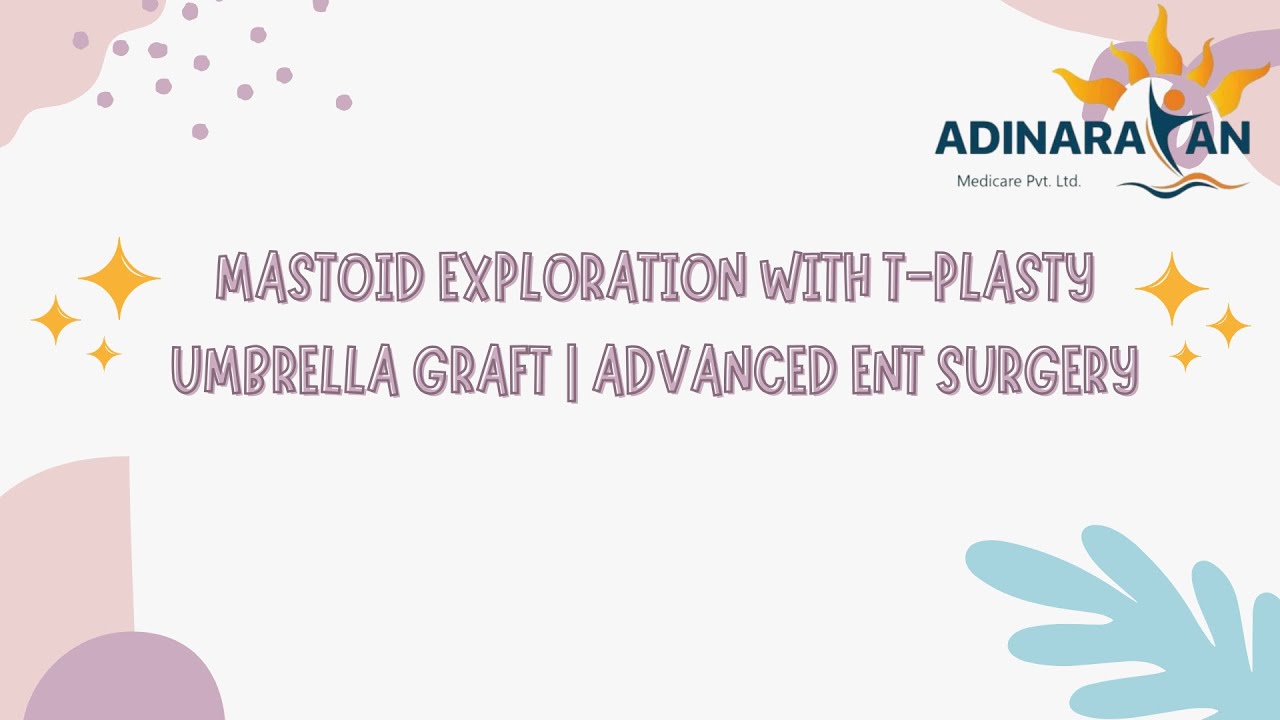 ADINARAYAN
Medicare Pvt. Ltd.

MASTOID EXPLORATION WITH T-PLASTY UMBRELLA GRAFT | ADVANCED ENT SURGERY